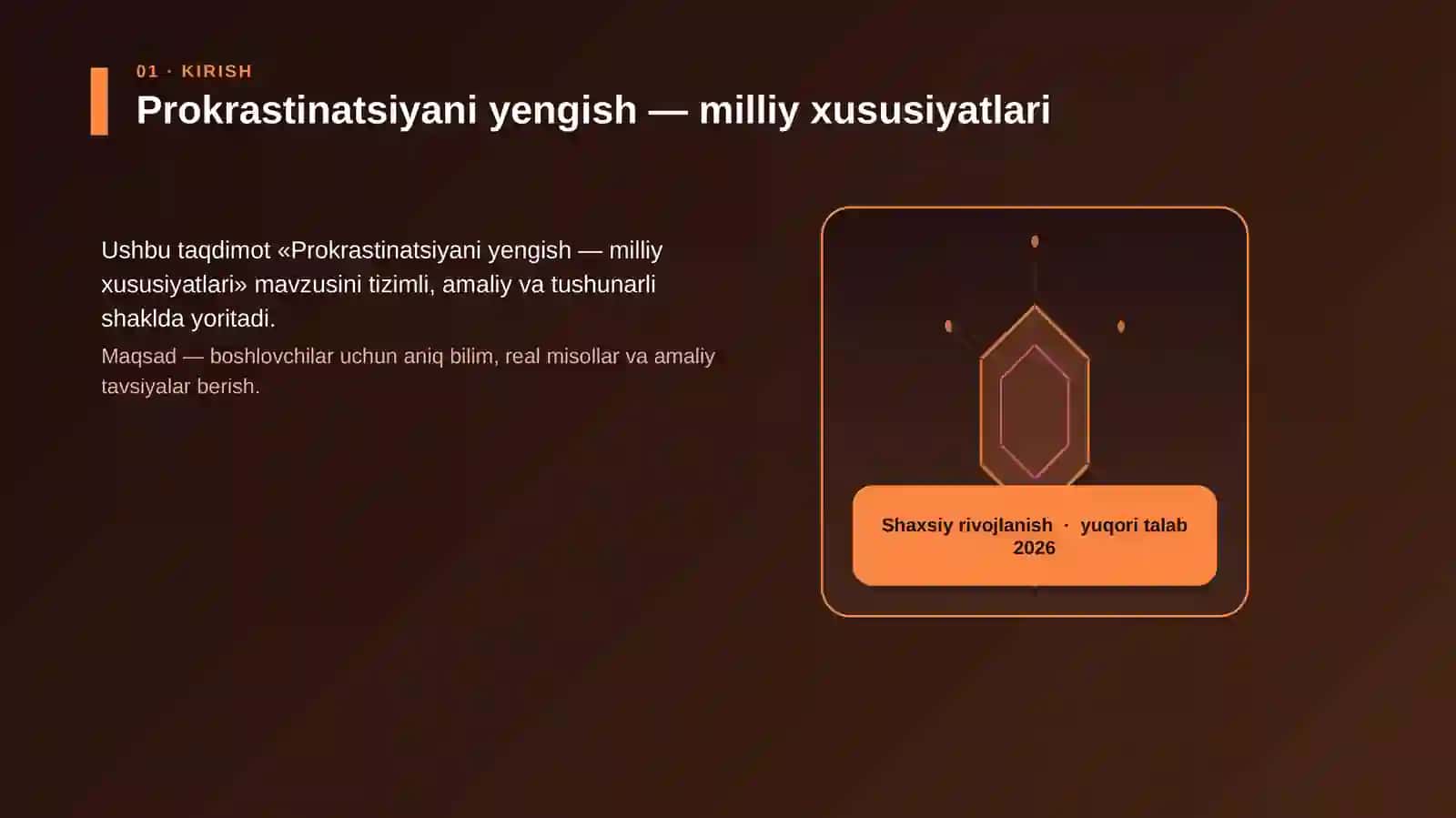 01 · KIRISH

Prokrastinatsiyani yengish — milliy xususiyatlari

Ushbu taqdimot «Prokrastinatsiyani yengish — milliy xususiyatlari» mavzusini tizimli, amaliy va tushunarli shaklda yoritadi.

Maqsad — boshlovchilar uchun aniq bilim, real misollar va amaliy tavsiyalar berish.

Shaxsiy rivojlanish · yuqori talab 2026